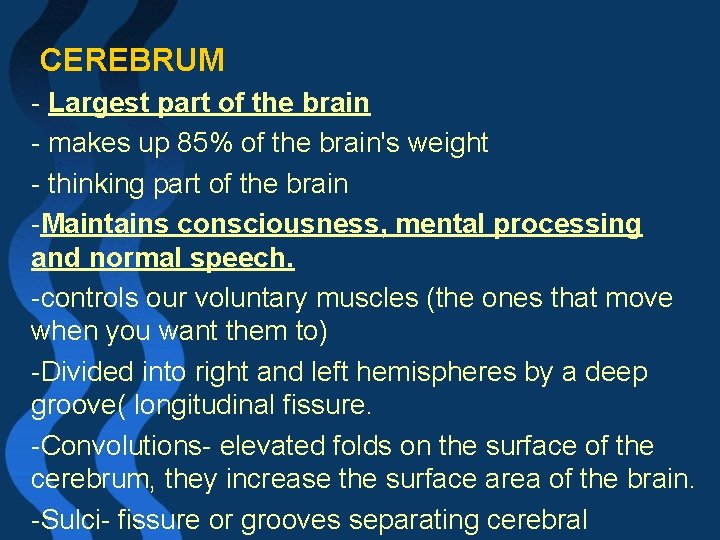 CEREBRUM

- Largest part of the brain

- makes up 85% of the brain's weight

- thinking part of the brain

-Maintains consciousness, mental processing and normal speech.

-controls our voluntary muscles (the ones that move when you want them to)

-Divided into right and left hemispheres by a deep groove( longitudinal fissure.

-Convolutions- elevated folds on the surface of the cerebrum, they increase the surface area of the brain.

-Sulci- fissure or grooves separating cerebral